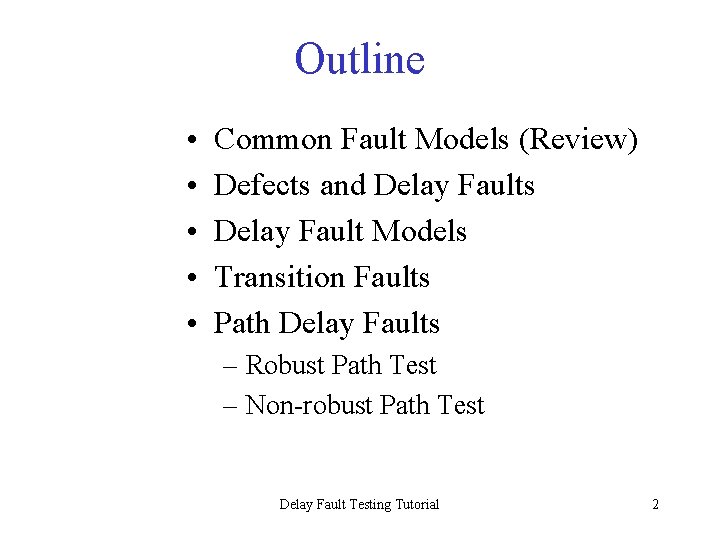 Outline

• Common Fault Models (Review)
• Defects and Delay Faults
• Delay Fault Models
• Transition Faults
• Path Delay Faults
– Robust Path Test
– Non-robust Path Test

Delay Fault Testing Tutorial

2